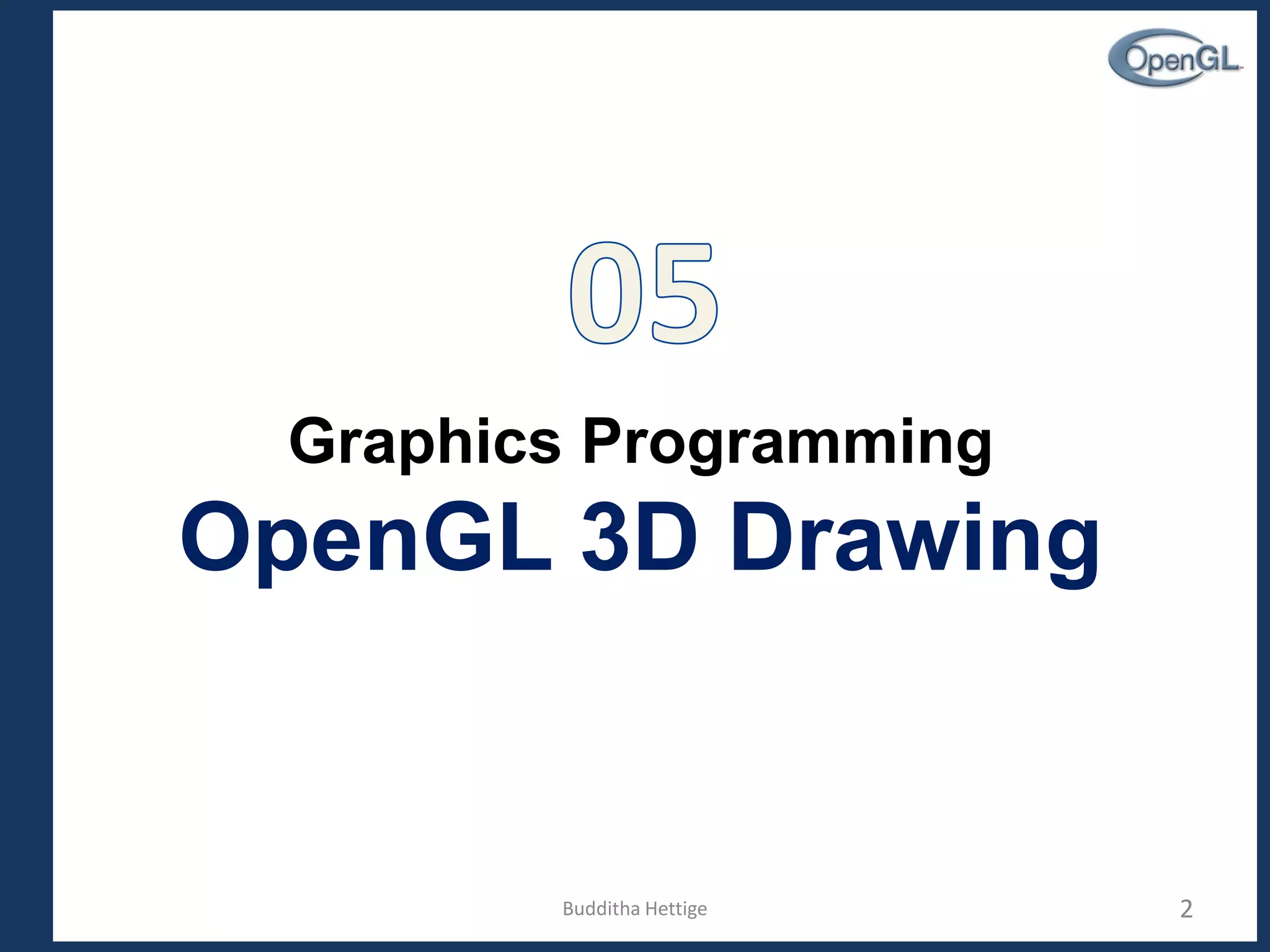 OpenGL

05

Graphics Programming
OpenGL 3D Drawing

Budditha Hettige

2